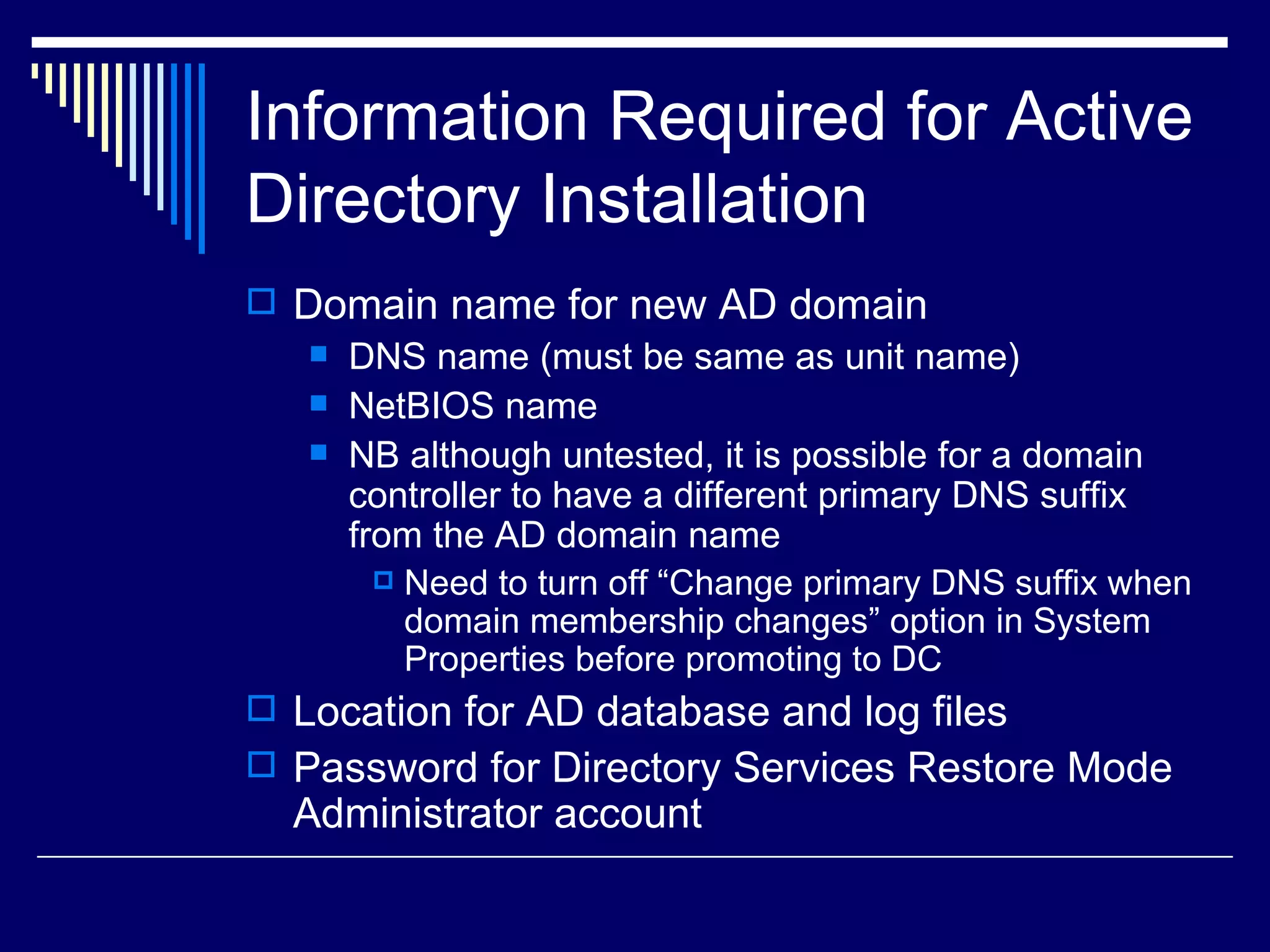 Information Required for Active Directory Installation

Domain name for new AD domain

DNS name (must be same as unit name)

NetBIOS name

NB although untested, it is possible for a domain controller to have a different primary DNS suffix from the AD domain name

Need to turn off “Change primary DNS suffix when domain membership changes” option in System Properties before promoting to DC

Location for AD database and log files

Password for Directory Services Restore Mode Administrator account